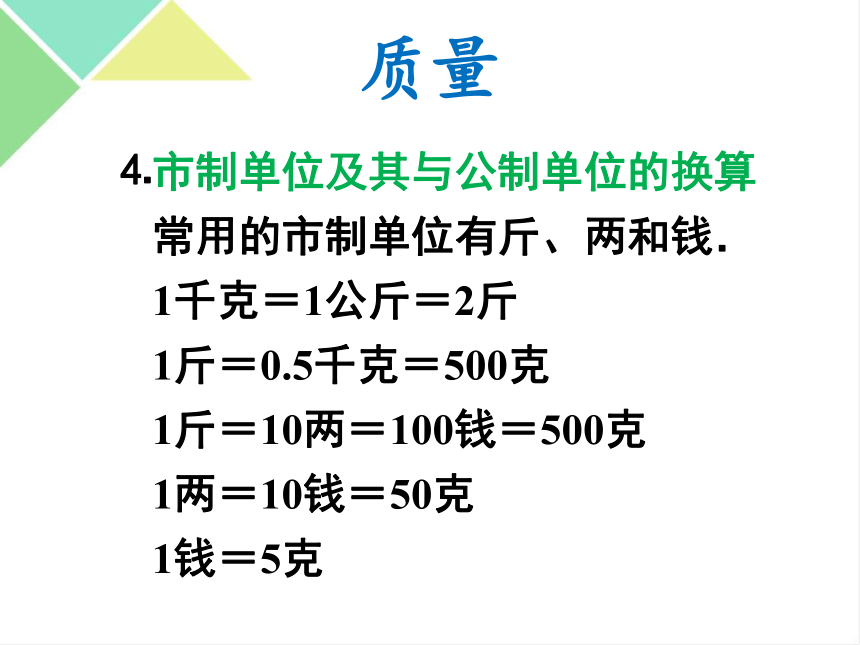 质量

4.市制单位及其与公制单位的换算

常用的市制单位有斤、两和钱.

1千克＝1公斤＝2斤

1斤＝0.5千克＝500克

1斤＝10两＝100钱＝500克

1两＝10钱＝50克

1钱＝5克